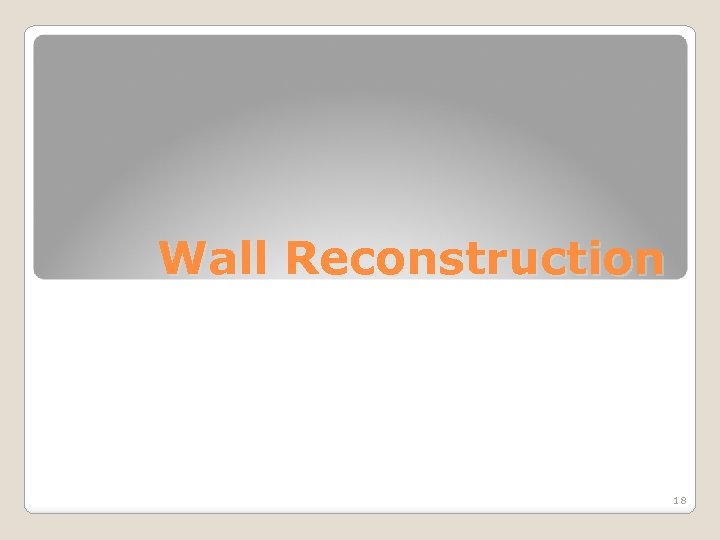 Wall Reconstruction

18